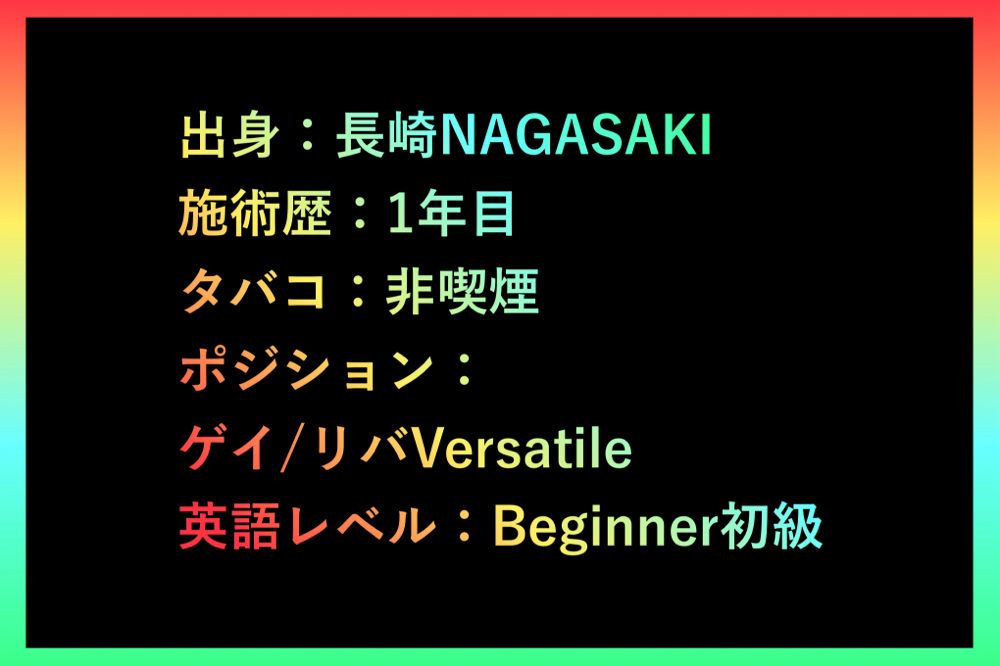 出身：長崎NAGASAKI
施術歴：1年目
タバコ：非喫煙
ポジション：
ゲイ/リバVersatile
英語レベル：Beginner初級